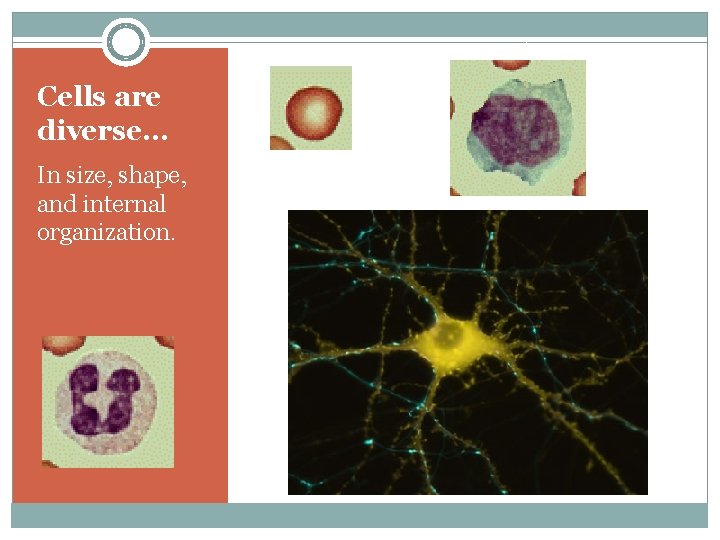 Cells are diverse…

In size, shape, and internal organization.